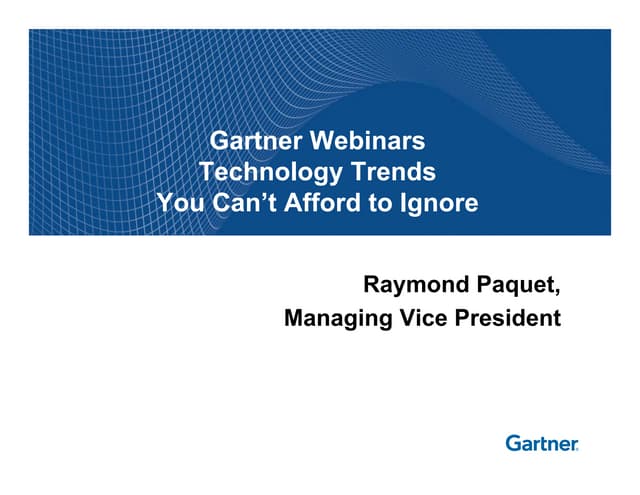 Gartner Webinars
Technology Trends
You Can't Afford to Ignore

Raymond Paquet,
Managing Vice President

Gartner.